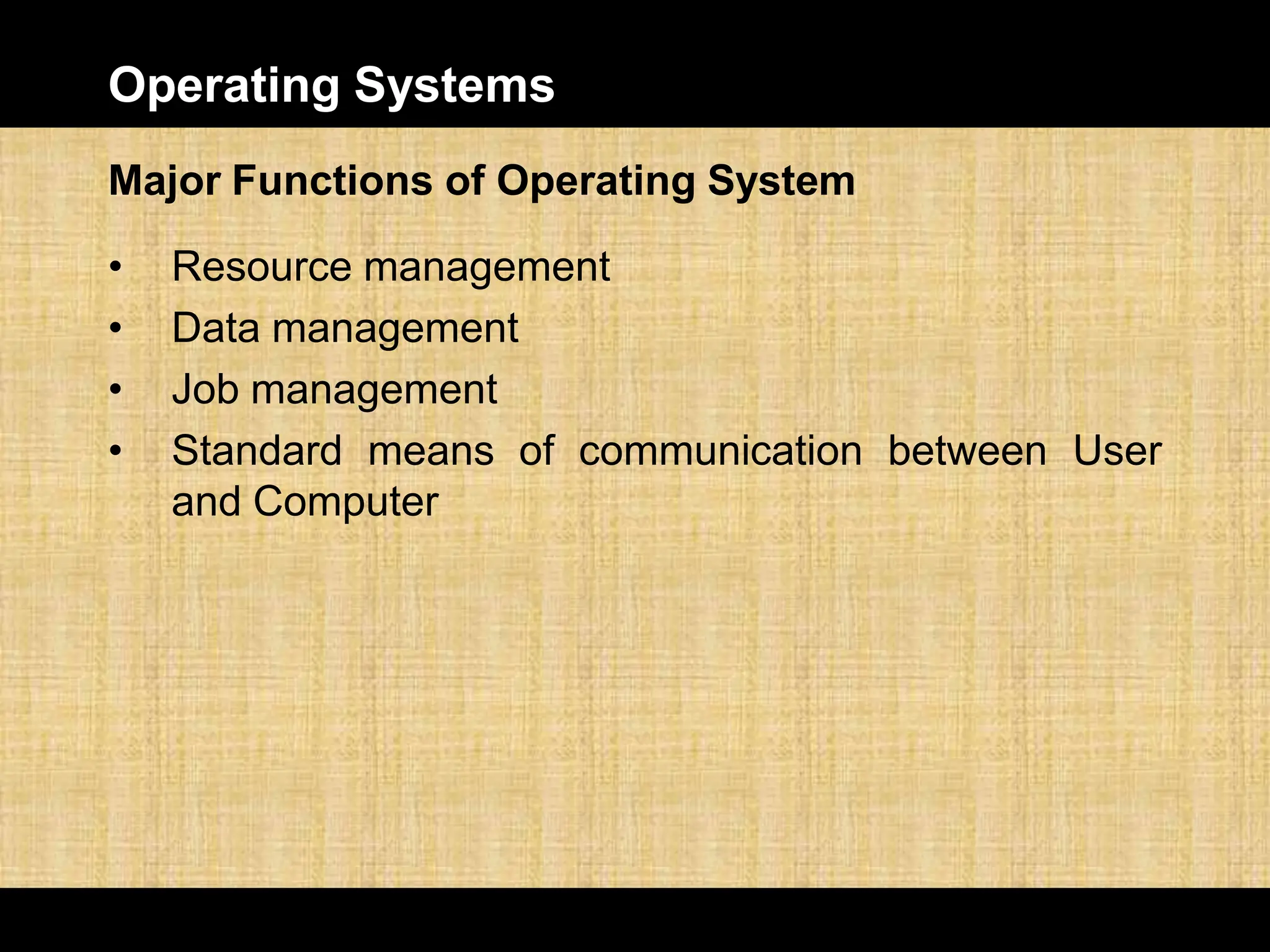 Operating Systems

Major Functions of Operating System

• Resource management
• Data management
• Job management
• Standard means of communication between User and Computer